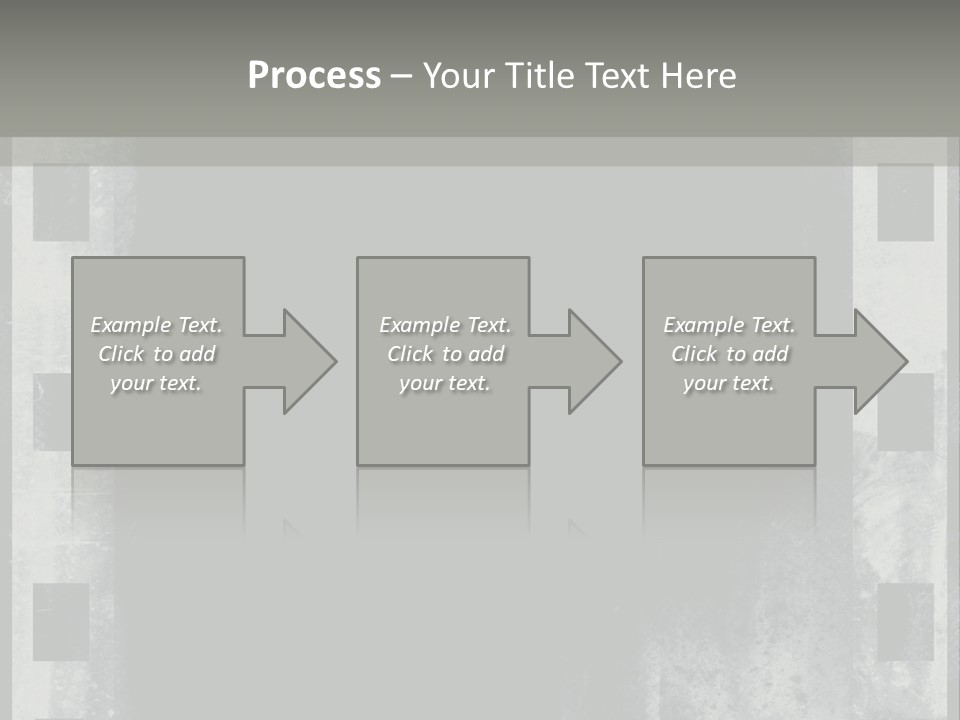 Process – Your Title Text Here

Example Text. Click to add your text.

Example Text. Click to add your text.

Example Text. Click to add your text.